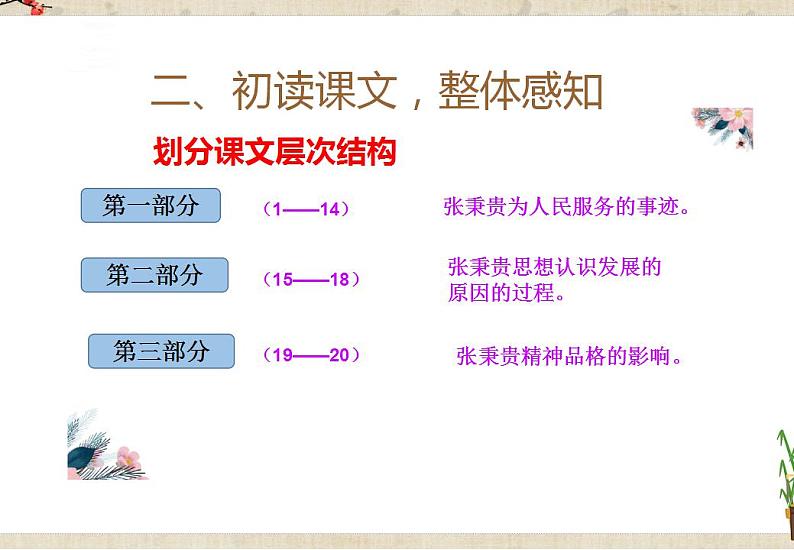 二、初读课文，整体感知

划分课文层次结构

第一部分　（1——14）　张秉贵为人民服务的事迹。

第二部分　（15——18）　张秉贵思想认识发展的原因的过程。

第三部分　（19——20）　张秉贵精神品格的影响。